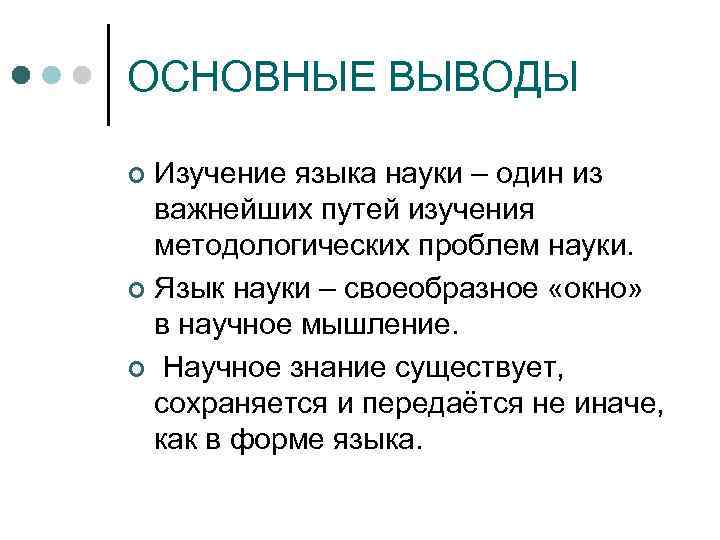 ОСНОВНЫЕ ВЫВОДЫ

Изучение языка науки – один из важнейших путей изучения методологических проблем науки.

Язык науки – своеобразное «окно» в научное мышление.

Научное знание существует, сохраняется и передаётся не иначе, как в форме языка.